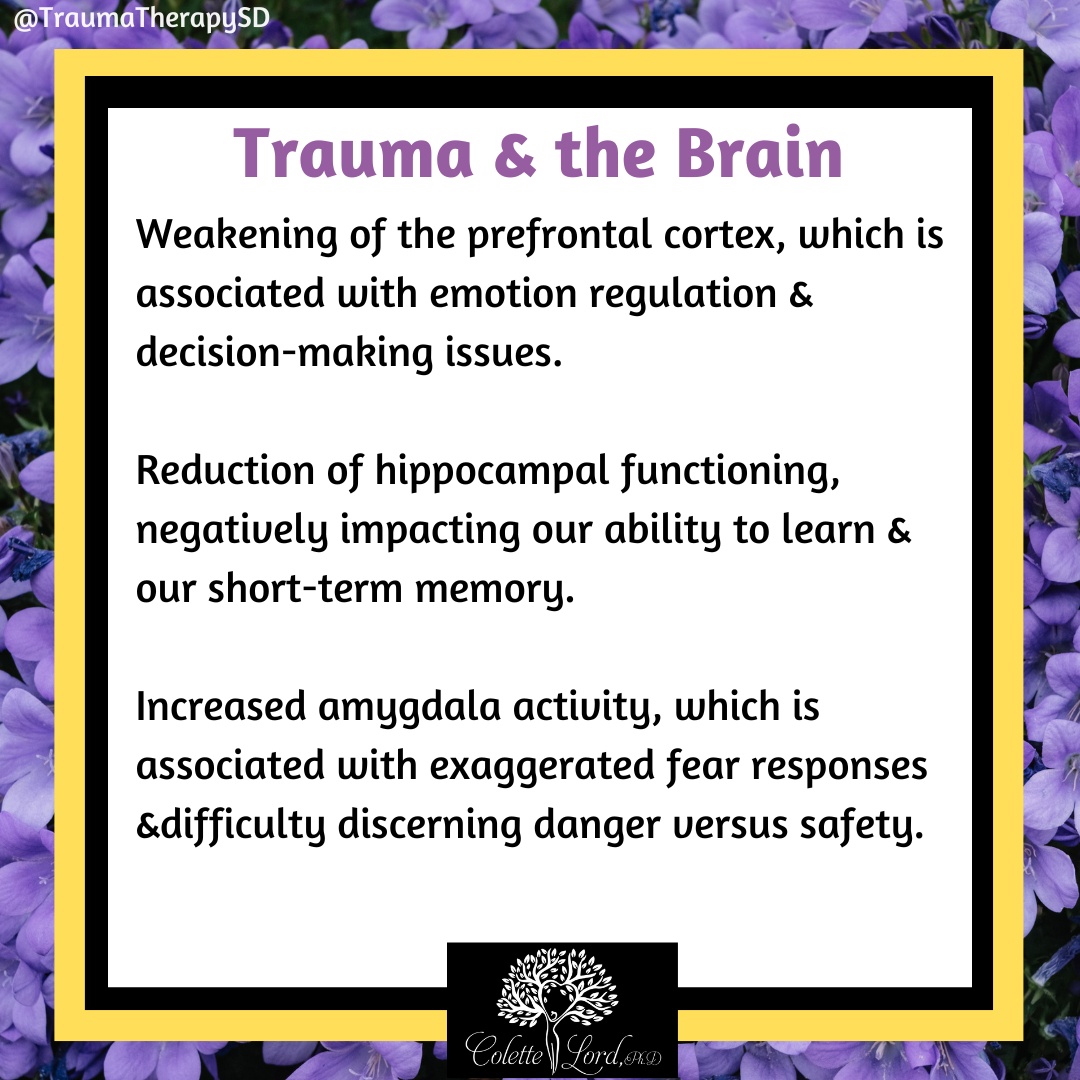 @TraumaTherapySD

Trauma & the Brain

Weakening of the prefrontal cortex, which is associated with emotion regulation & decision-making issues.

Reduction of hippocampal functioning, negatively impacting our ability to learn & our short-term memory.

Increased amygdala activity, which is associated with exaggerated fear responses &difficulty discerning danger versus safety.

Colette Lord, PhD